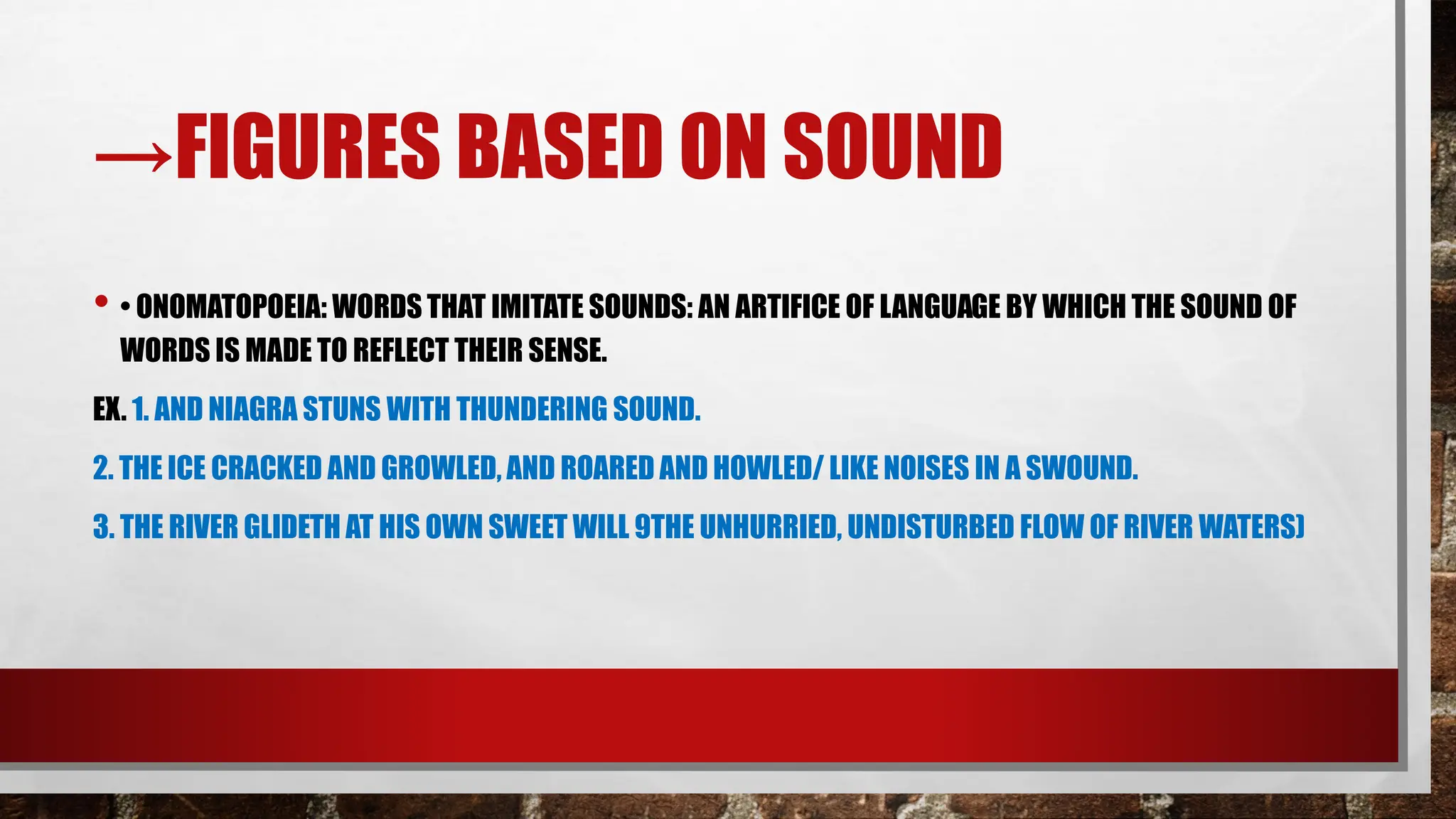 →FIGURES BASED ON SOUND

• • ONOMATOPOEIA: WORDS THAT IMITATE SOUNDS: AN ARTIFICE OF LANGUAGE BY WHICH THE SOUND OF WORDS IS MADE TO REFLECT THEIR SENSE.

EX. 1. AND NIAGRA STUNS WITH THUNDERING SOUND.

2. THE ICE CRACKED AND GROWLED, AND ROARED AND HOWLED/ LIKE NOISES IN A SWOUND.

3. THE RIVER GLIDETH AT HIS OWN SWEET WILL 9THE UNHURRIED, UNDISTURBED FLOW OF RIVER WATERS)